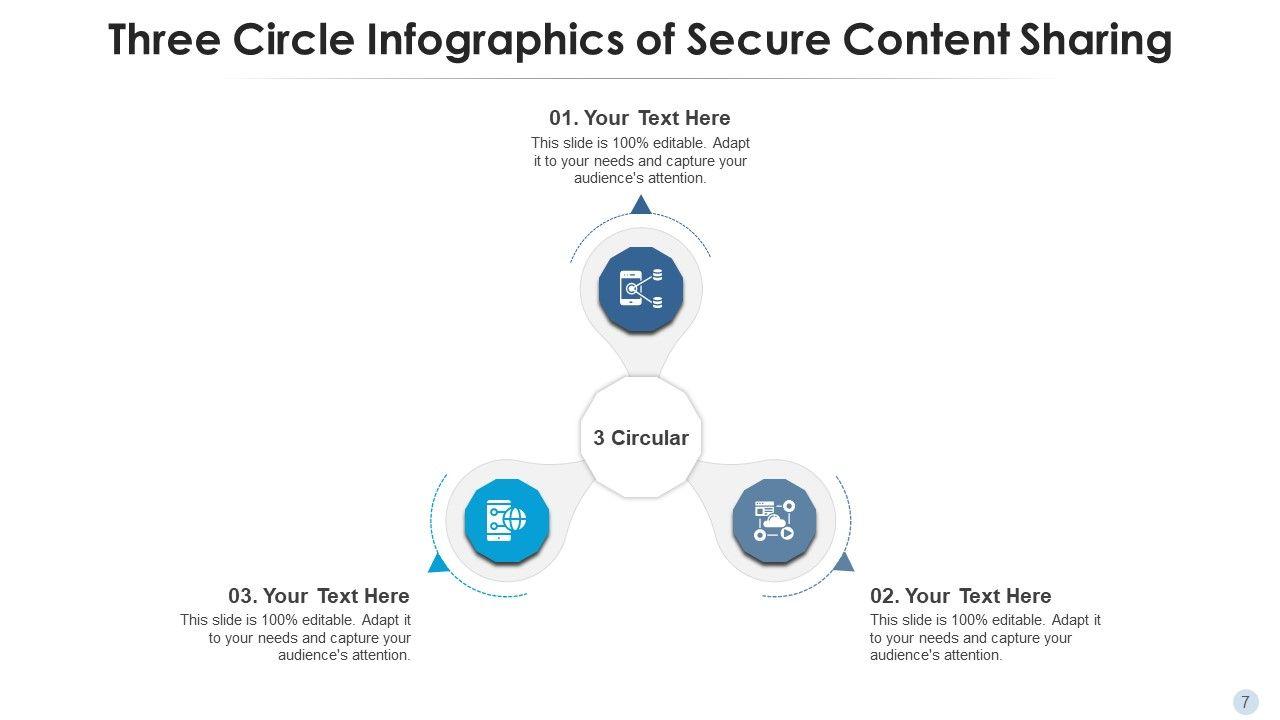 Three Circle Infographics of Secure Content Sharing

01. Your Text Here
This slide is 100% editable. Adapt it to your needs and capture your audience's attention.

3 Circular

03. Your Text Here
This slide is 100% editable. Adapt it to your needs and capture your audience's attention.

02. Your Text Here
This slide is 100% editable. Adapt it to your needs and capture your audience's attention.

7